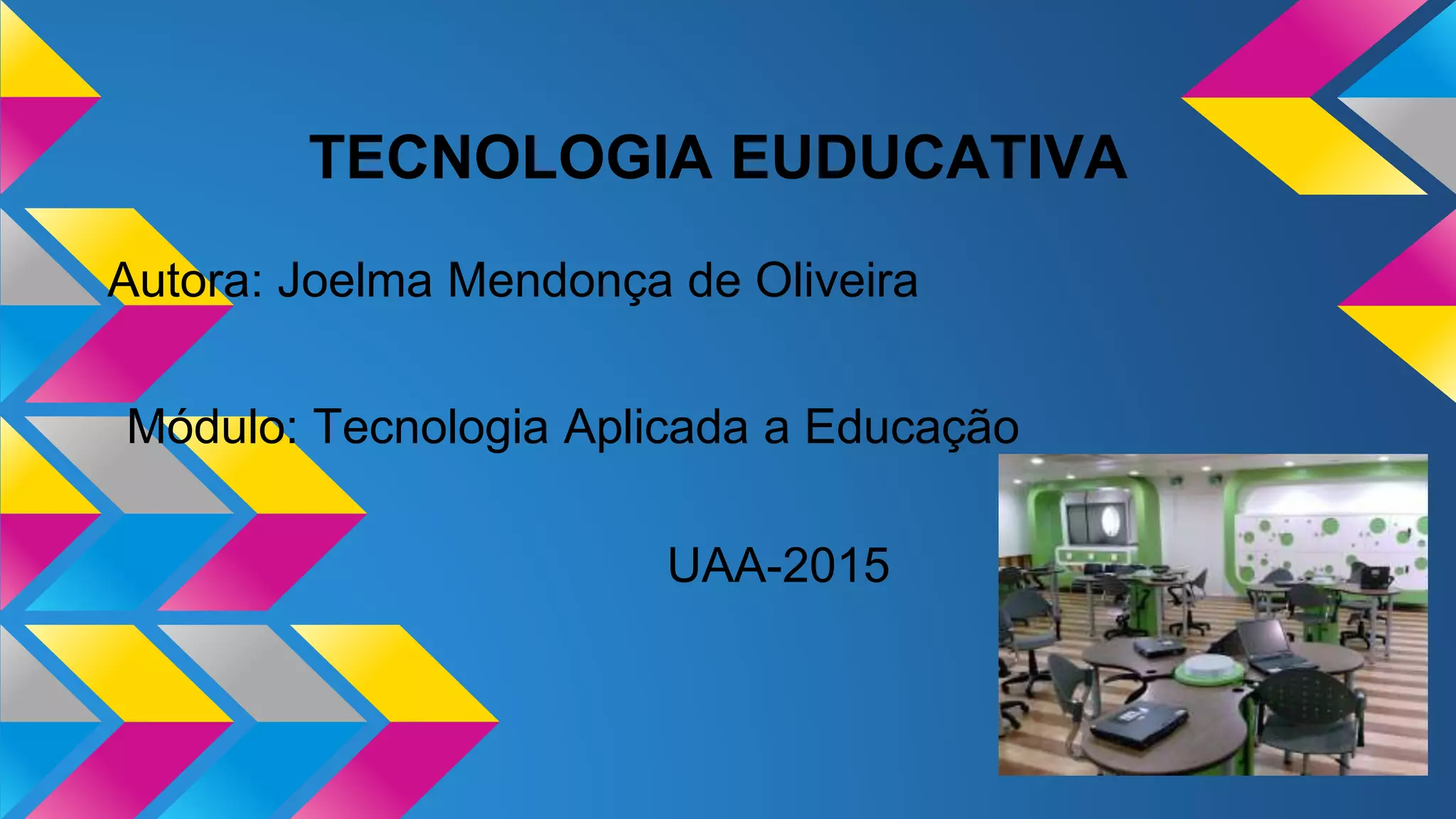 TECNOLOGIA EUDUCATIVA

Autora: Joelma Mendonça de Oliveira

Módulo: Tecnologia Aplicada a Educação

UAA-2015